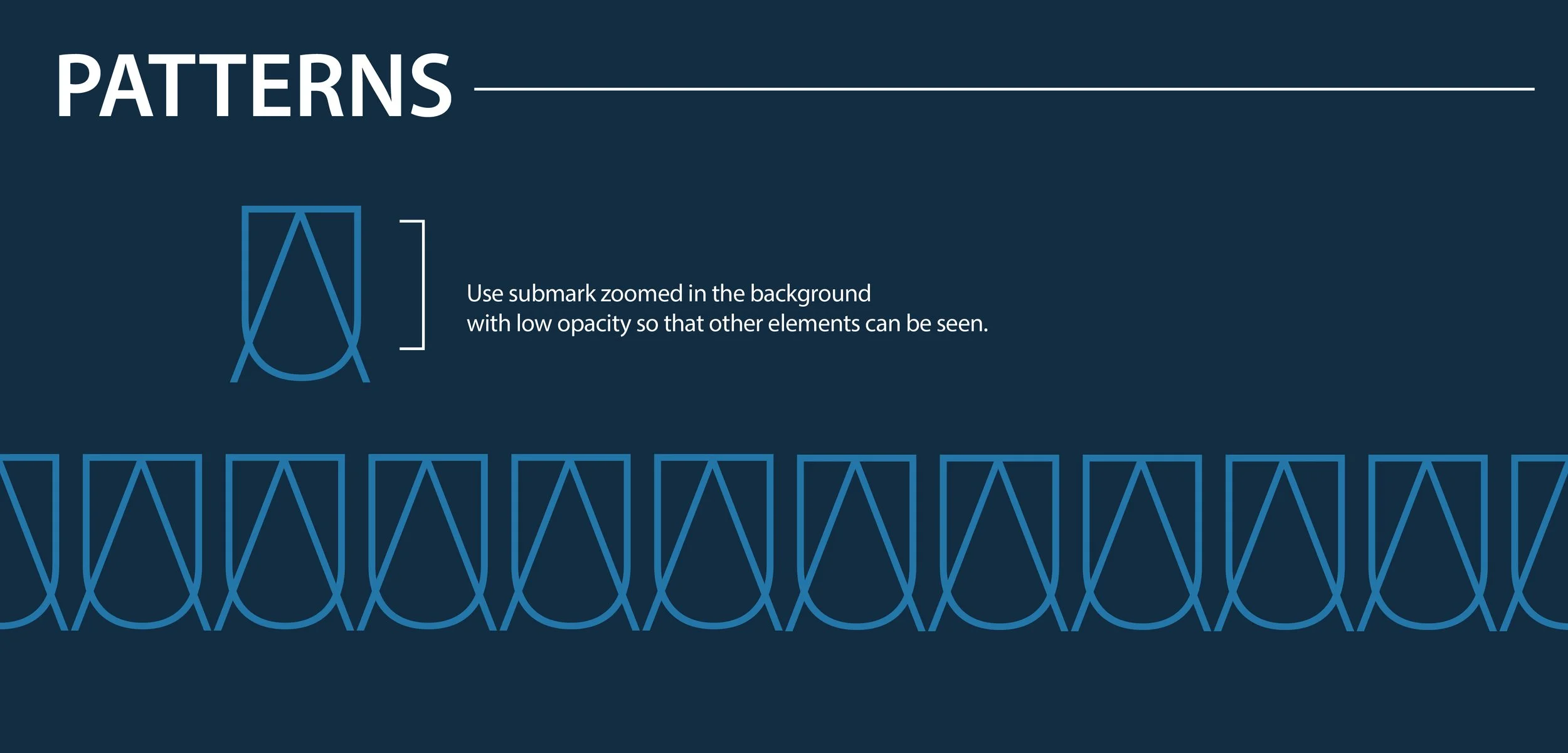 PATTERNS

Use submark zoomed in the background with low opacity so that other elements can be seen.